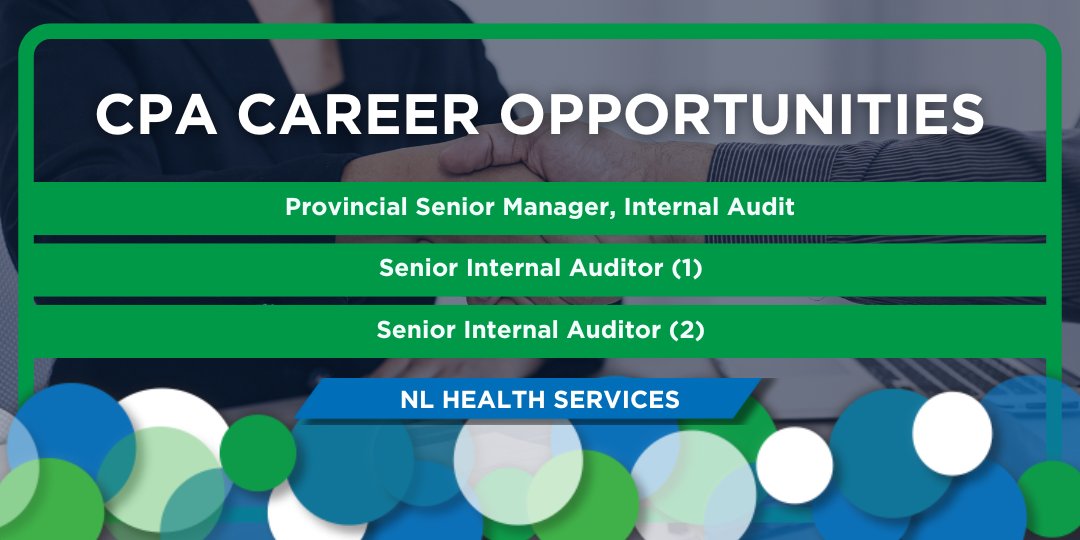 CPA CAREER OPPORTUNITIES

Provincial Senior Manager, Internal Audit

Senior Internal Auditor (1)

Senior Internal Auditor (2)

NL HEALTH SERVICES